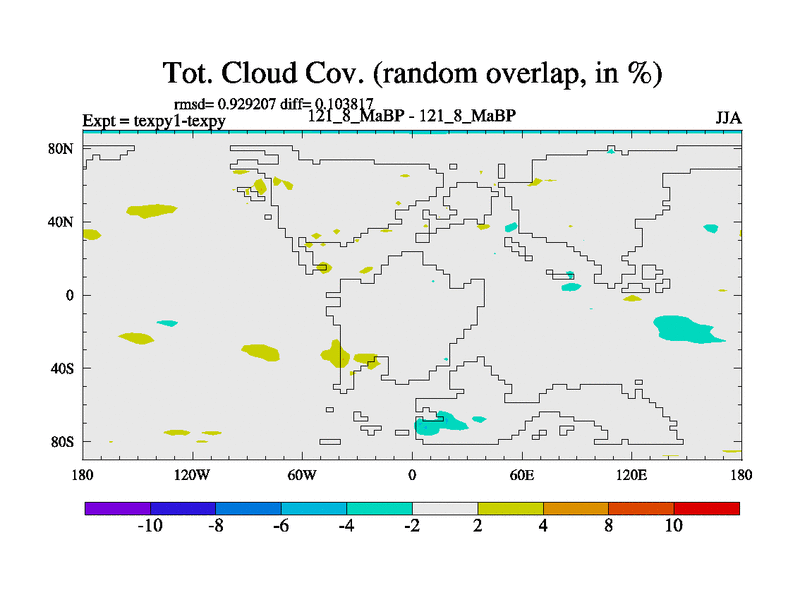 Tot. Cloud Cov. (random overlap, in %)

rmsd= 0.929207 diff= 0.103817

Expt = texpy1-texpy

121_8_MaBP - 121_8_MaBP

JJA

80N
40N
0
40S
80S

180
120W
60W
0
60E
120E
180

-10
-8
-6
-4
-2
2
4
8
10